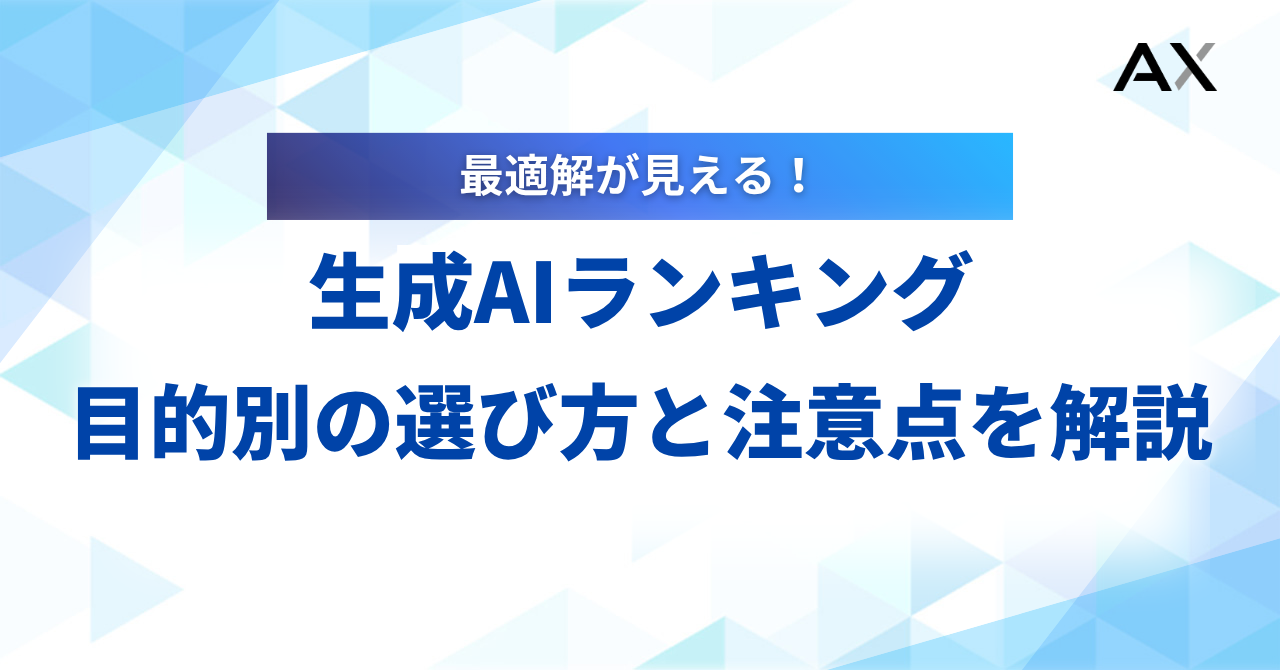 AX

最適解が見える！

生成AIランキング
目的別の選び方と注意点を解説